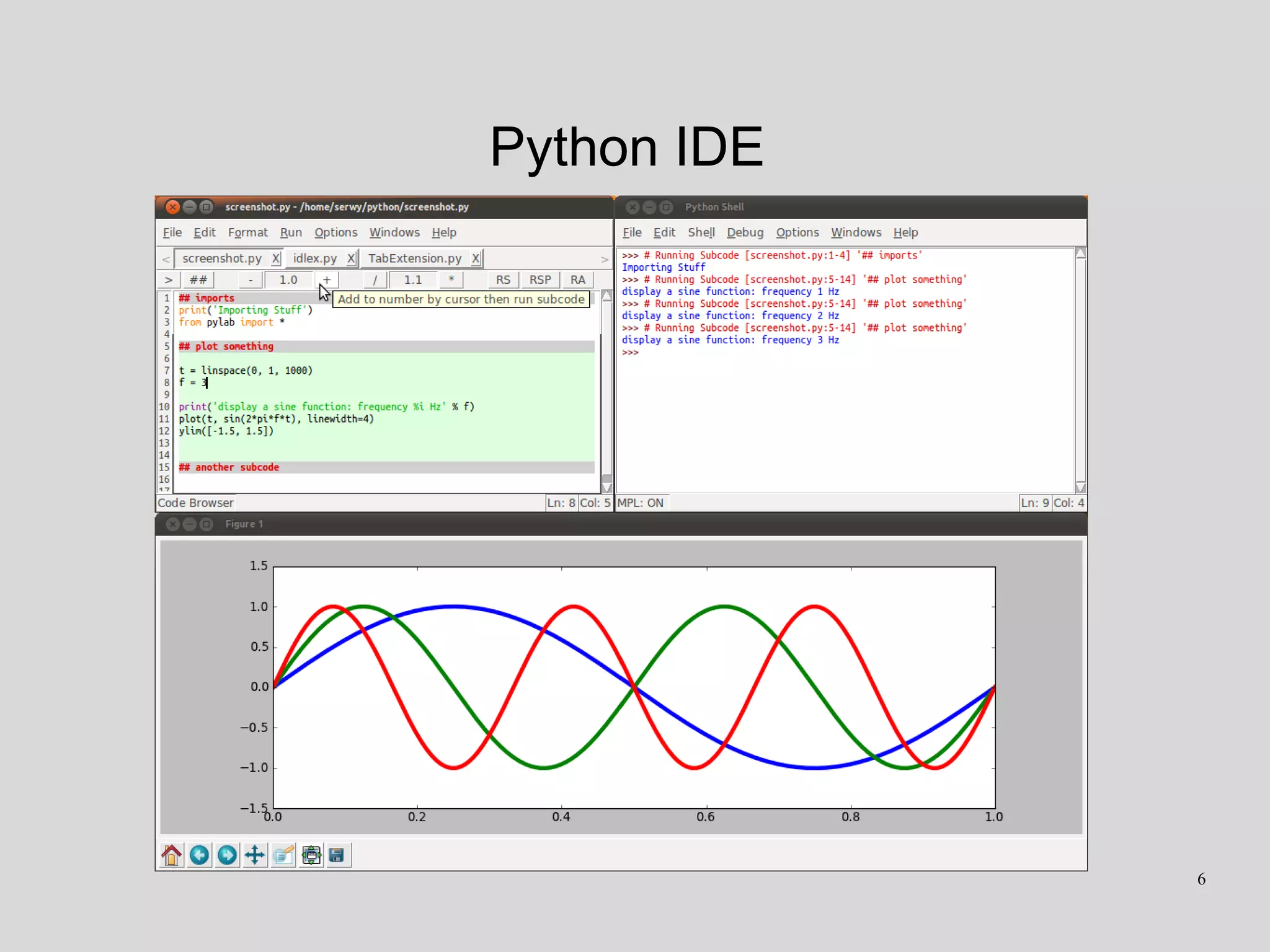 Python IDE

screenshot.py - /home/serwy/python/screenshot.py

File Edit Format Run Options Windows Help

< screenshot.py X idlex.py X TabExtension.py X >

> ## - 1.0 + / 1.1 * RS RSP RA

Add to number by cursor then run subcode

1 ## imports
2 print('Importing Stuff')
3 from pylab import *
4
5 ## plot something
6
7 t = linspace(0, 1, 1000)
8 f = 3
9
10 print('display a sine function: frequency %i Hz' % f)
11 plot(t, sin(2*pi*f*t), linewidth=4)
12 ylim([-1.5, 1.5])
13
14
15 ## another subcode
16

Code Browser Ln: 8 Col: 5

Python Shell

File Edit Shell Debug Options Windows Help

>>> # Running Subcode [screenshot.py:1-4] '## imports'
Importing Stuff
>>> # Running Subcode [screenshot.py:5-14] '## plot something'
display a sine function: frequency 1 Hz
>>> # Running Subcode [screenshot.py:5-14] '## plot something'
display a sine function: frequency 2 Hz
>>> # Running Subcode [screenshot.py:5-14] '## plot something'
display a sine function: frequency 3 Hz
>>>

MPL: ON Ln: 9 Col: 4

Figure 1

1.5
1.0
0.5
0.0
−0.5
−1.0
−1.5
0.0 0.2 0.4 0.6 0.8 1.0

6